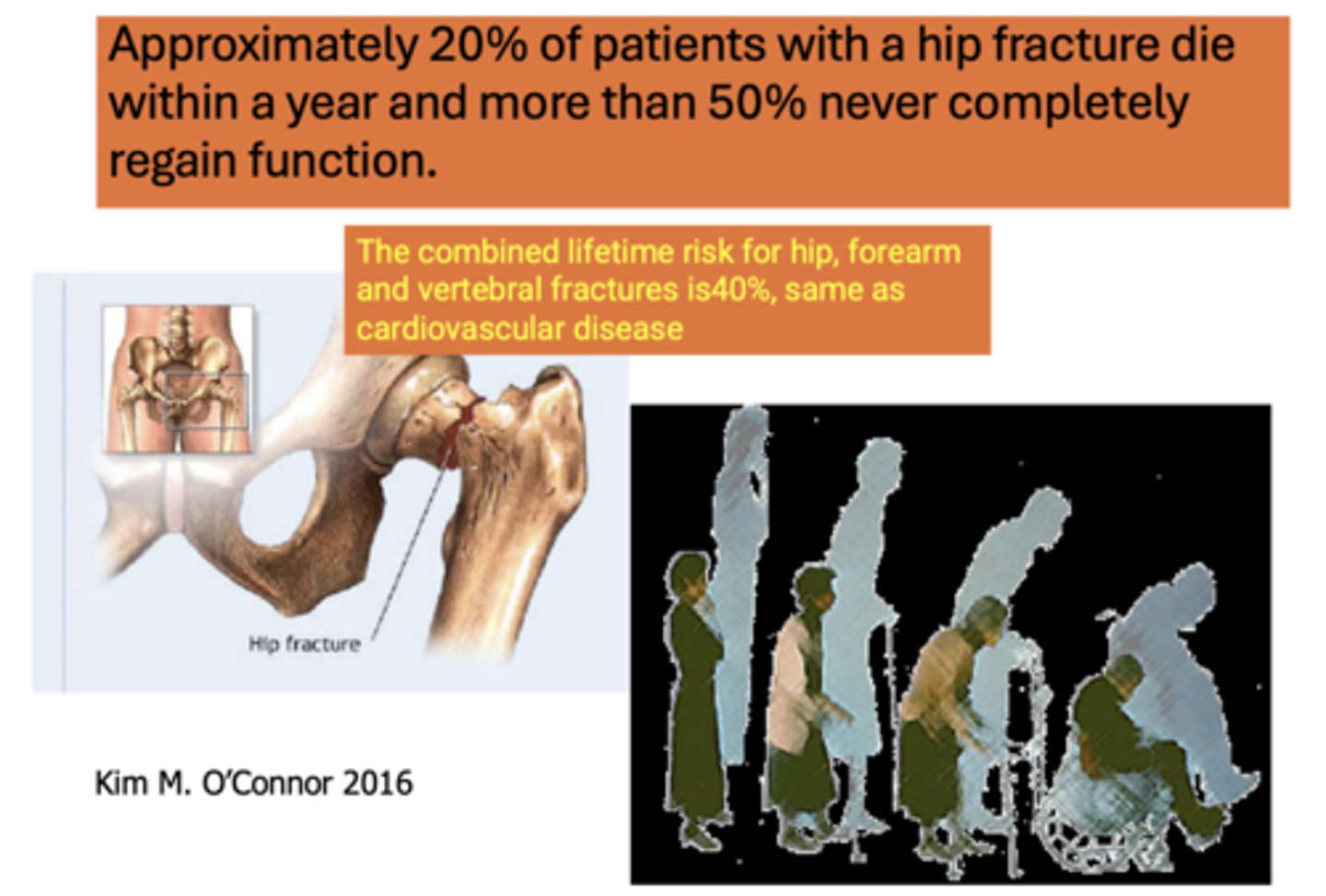 Approximately 20% of patients with a hip fracture die within a year and more than 50% never completely regain function.

The combined lifetime risk for hip, forearm and vertebral fractures is40%, same as cardiovascular disease

Hip fracture

Kim M. O'Connor 2016